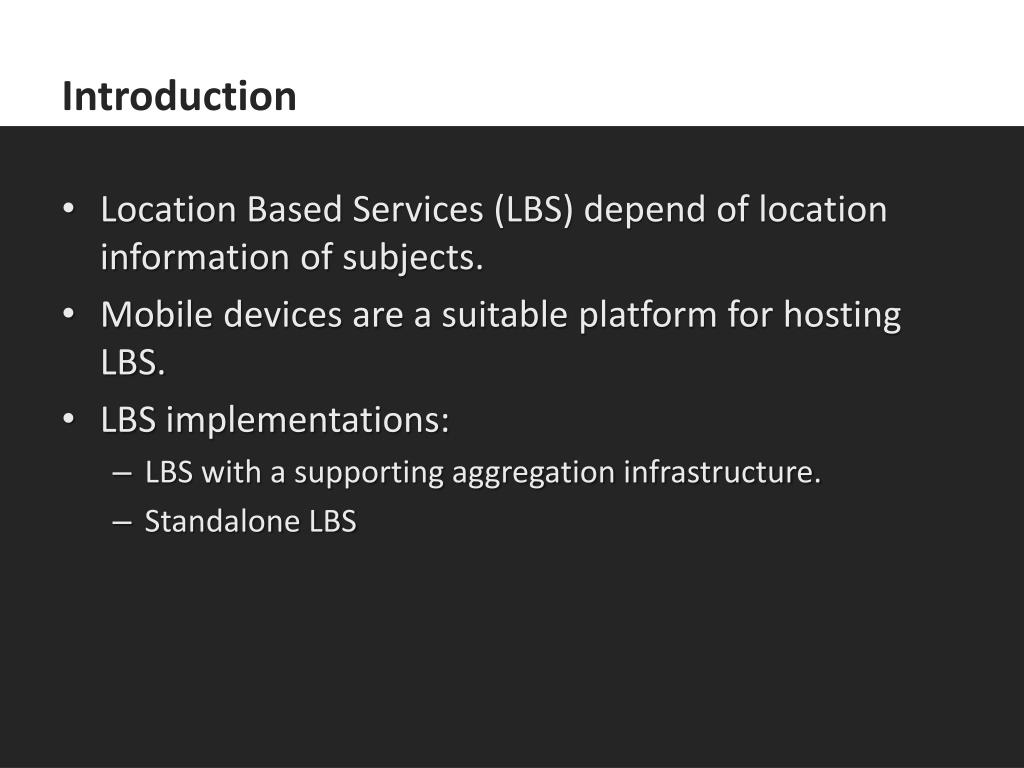 Introduction

• Location Based Services (LBS) depend of location information of subjects.
• Mobile devices are a suitable platform for hosting LBS.
• LBS implementations:
– LBS with a supporting aggregation infrastructure.
– Standalone LBS